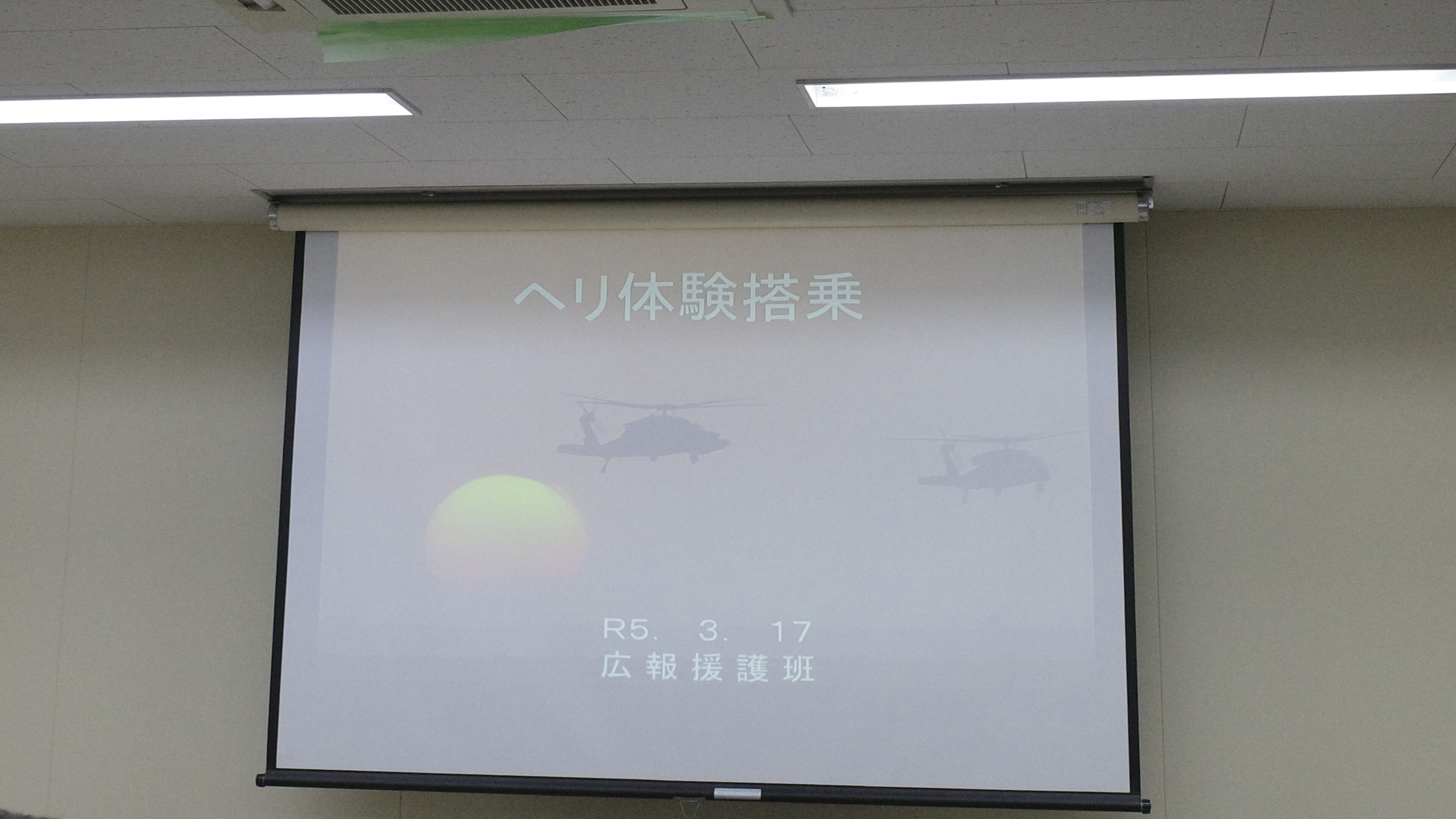 ヘリ体験搭乗

R5. 3. 17
広報援護班